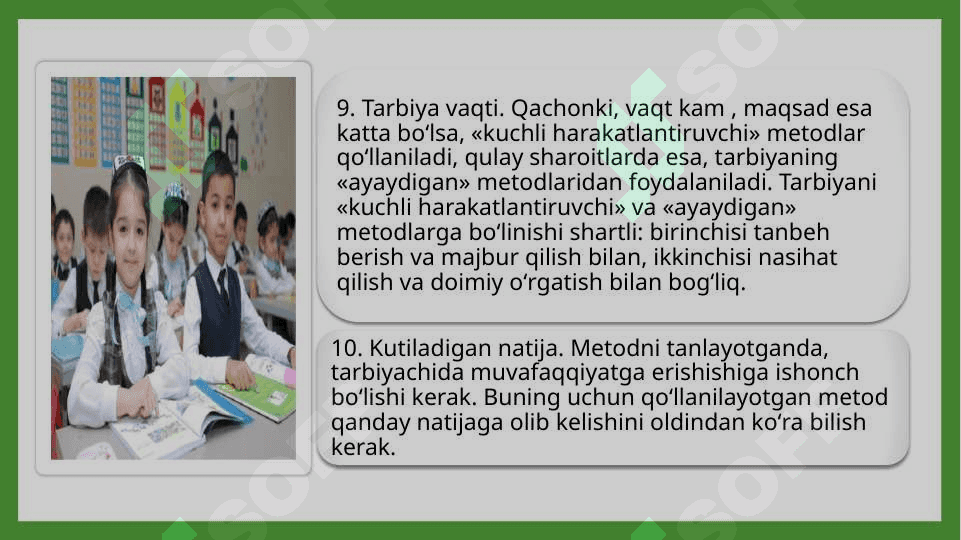 9. Tarbiya vaqti. Qachonki, vaqt kam , maqsad esa katta bo‘lsa, «kuchli harakatlantiruvchi» metodlar qo‘llaniladi, qulay sharoitlarda esa, tarbiyaning «ayaydigan» metodlaridan foydalaniladi. Tarbiyani «kuchli harakatlantiruvchi» va «ayaydigan» metodlarga bo‘linishi shartli: birinchisi tanbeh berish va majbur qilish bilan, ikkinchisi nasihat qilish va doimiy o‘rgatish bilan bog‘liq.

10. Kutiladigan natija. Metodni tanlayotganda, tarbiyachida muvafaqqiyatga erishishiga ishonch bo‘lishi kerak. Buning uchun qo‘llanilayotgan metod qanday natijaga olib kelishini oldindan ko‘ra bilish kerak.